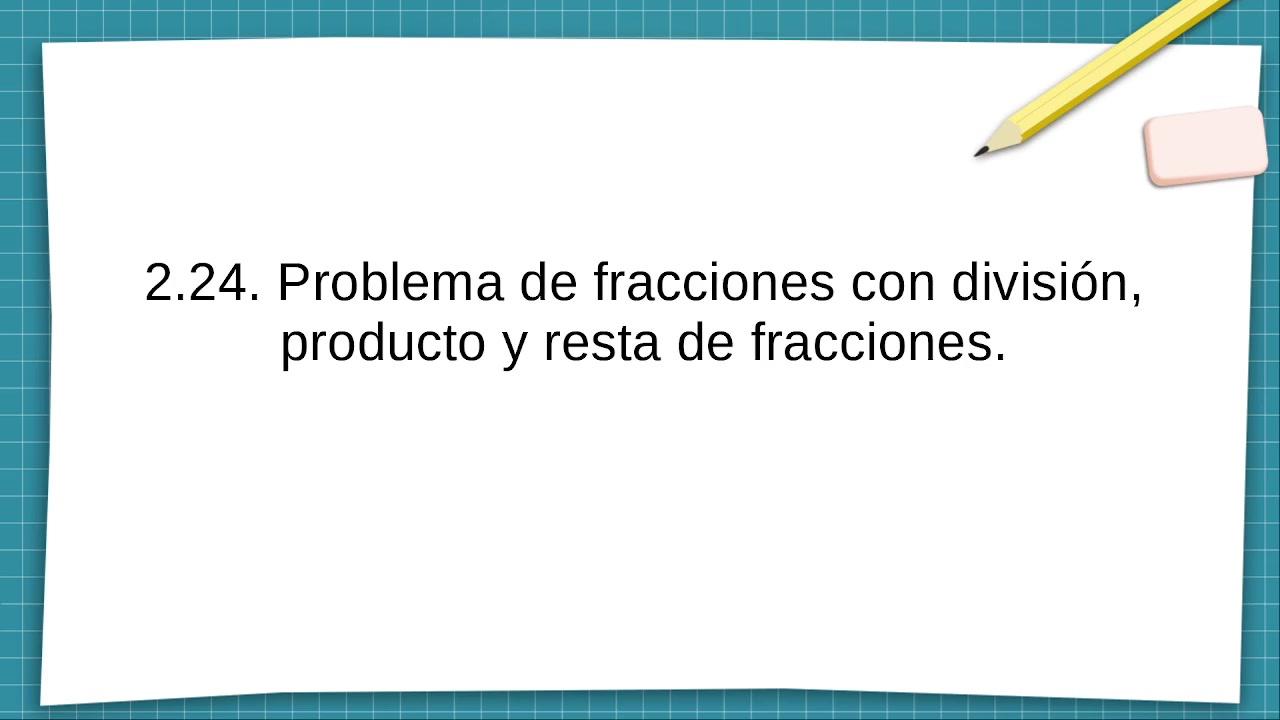 2.24. Problema de fracciones con división, producto y resta de fracciones.